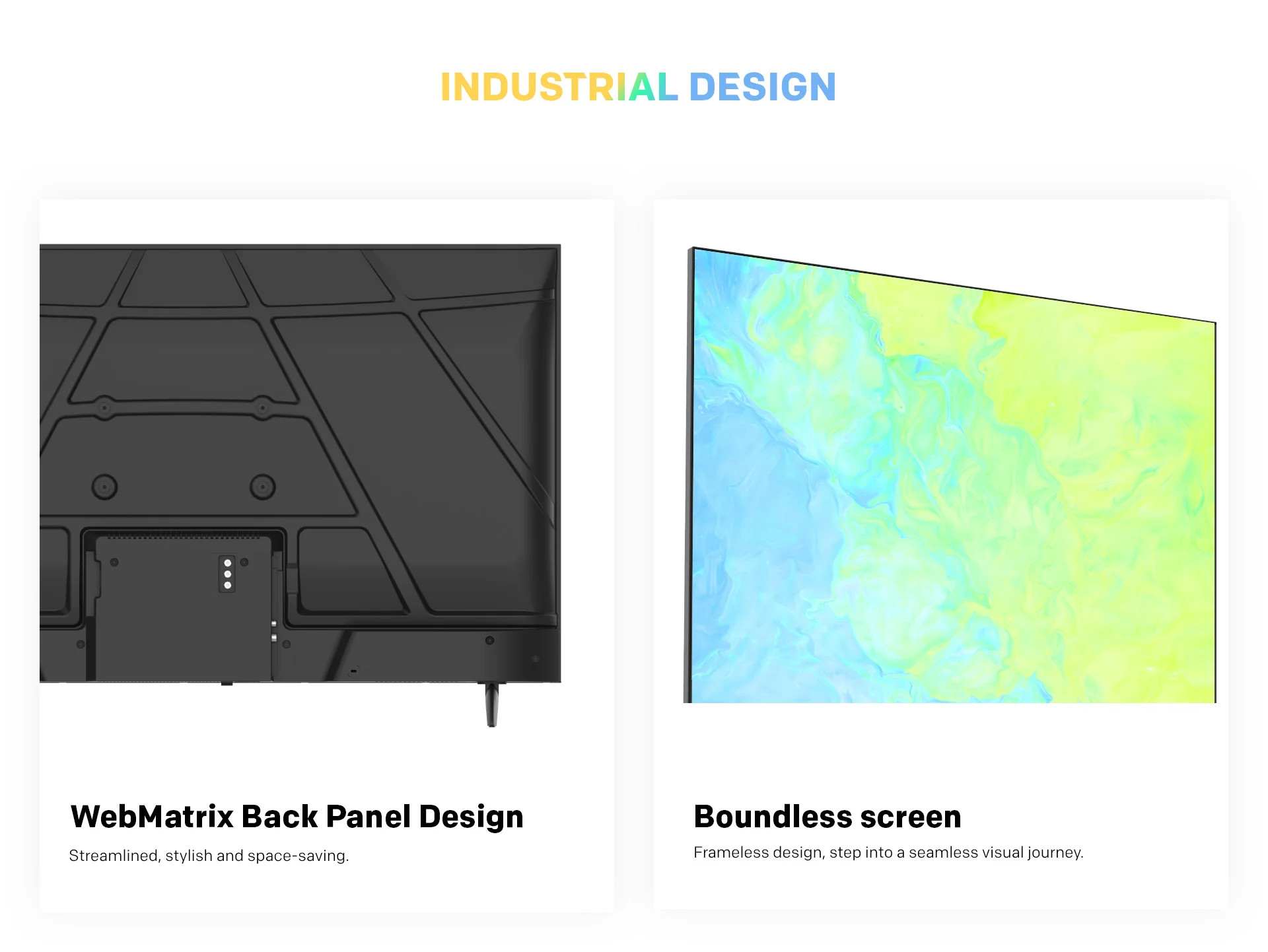 INDUSTRIAL DESIGN

WebMatrix Back Panel Design

Streamlined, stylish and space-saving.

Boundless screen

Frameless design, step into a seamless visual journey.